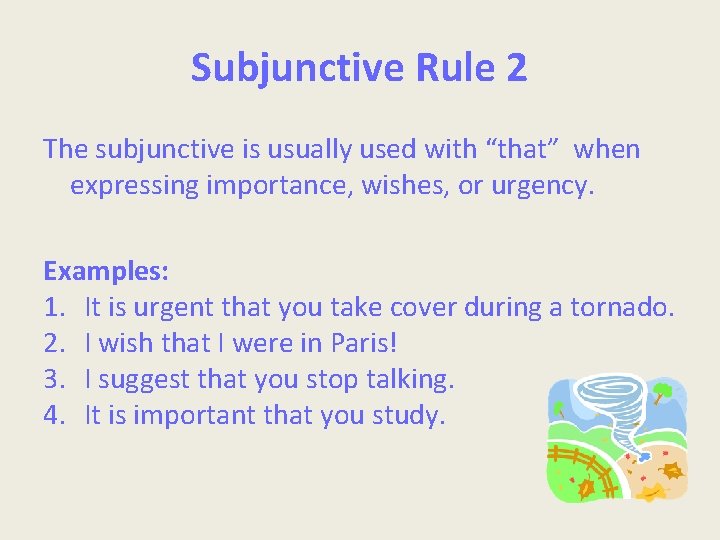 Subjunctive Rule 2

The subjunctive is usually used with “that” when expressing importance, wishes, or urgency.

Examples:
1. It is urgent that you take cover during a tornado.
2. I wish that I were in Paris!
3. I suggest that you stop talking.
4. It is important that you study.